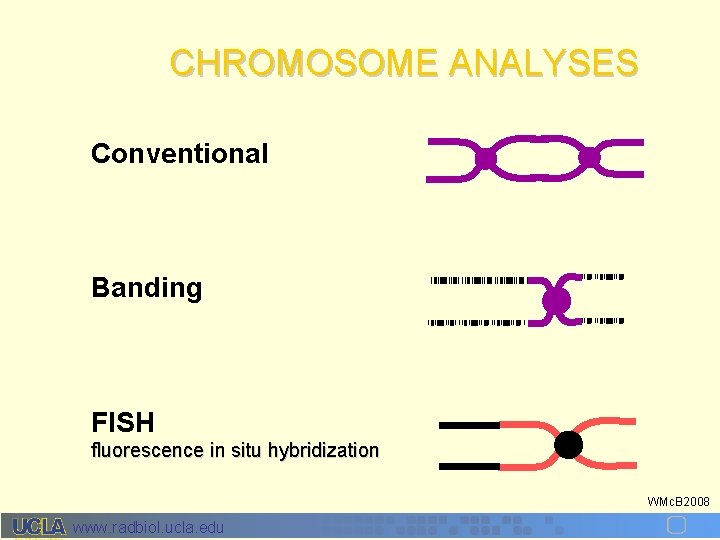 CHROMOSOME ANALYSES

Conventional

Banding

FISH
fluorescence in situ hybridization

WMcB2008

UCLA www.radbiol.ucla.edu